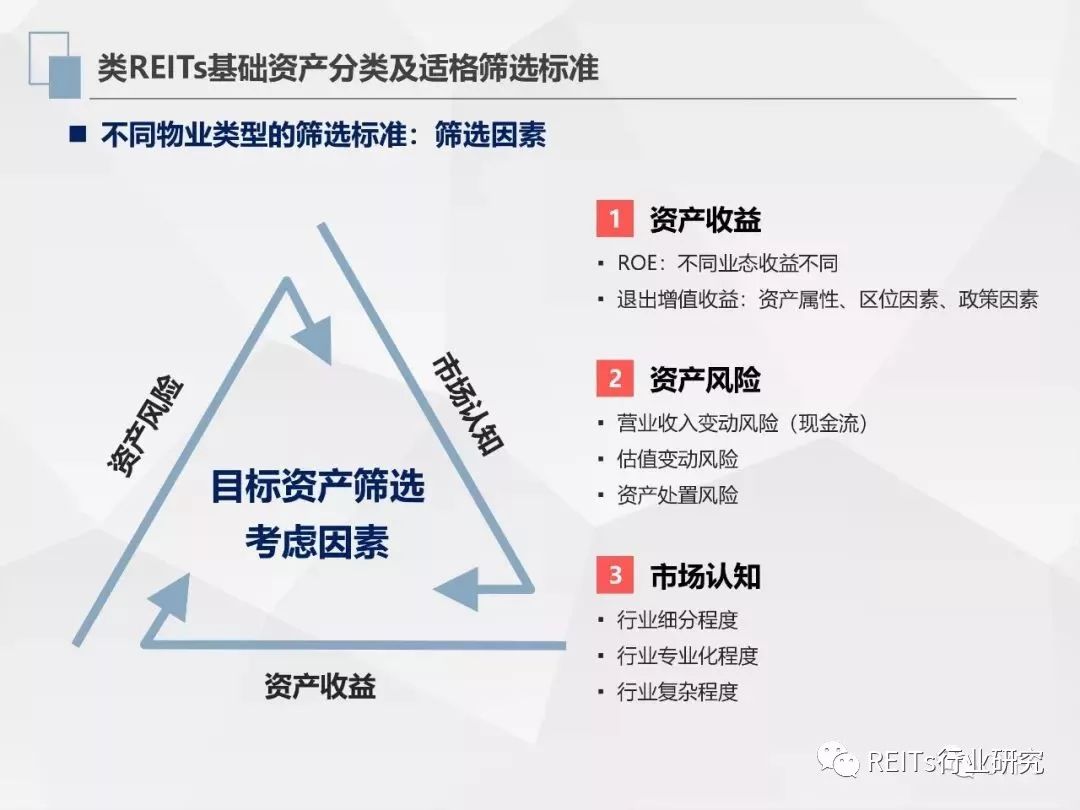 类REITs基础资产分类及适格筛选标准

■ 不同物业类型的筛选标准：筛选因素

资产风险

市场认知

目标资产筛选
考虑因素

资产收益

1 资产收益
▪ ROE：不同业态收益不同
▪ 退出增值收益：资产属性、区位因素、政策因素

2 资产风险
▪ 营业收入变动风险（现金流）
▪ 估值变动风险
▪ 资产处置风险

3 市场认知
▪ 行业细分程度
▪ 行业专业化程度
▪ 行业复杂程度

REITs行业研究